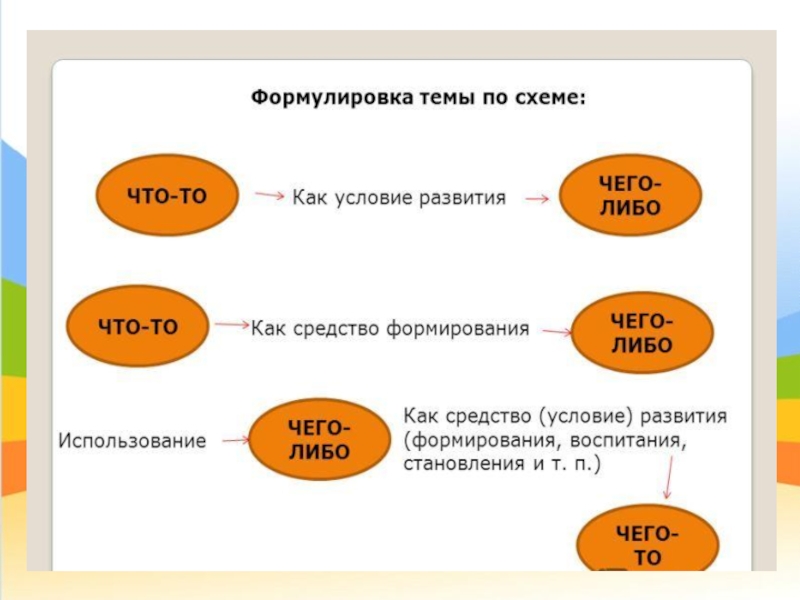 Формулировка темы по схеме:

ЧТО-ТО

Как условие развития

ЧЕГО-ЛИБО

ЧТО-ТО

Как средство формирования

ЧЕГО-ЛИБО

Использование

ЧЕГО-ЛИБО

Как средство (условие) развития (формирования, воспитания, становления и т. п.)

ЧЕГО-ТО